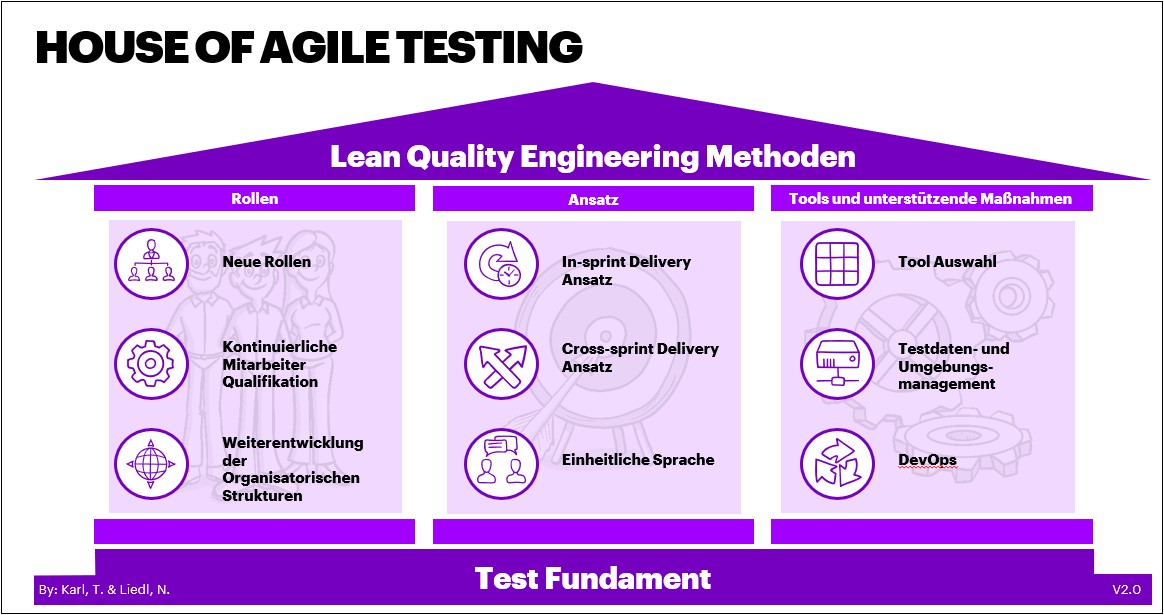 HOUSE OF AGILE TESTING

Lean Quality Engineering Methoden

Rollen

Neue Rollen

Kontinuierliche Mitarbeiter Qualifikation

Weiterentwicklung der Organisatorischen Strukturen

Ansatz

In-sprint Delivery Ansatz

Cross-sprint Delivery Ansatz

Einheitliche Sprache

Tools und unterstützende Maßnahmen

Tool Auswahl

Testdaten- und Umgebungsmanagement

DevOps

Test Fundament

By: Karl, T. & Liedl, N.

V2.0